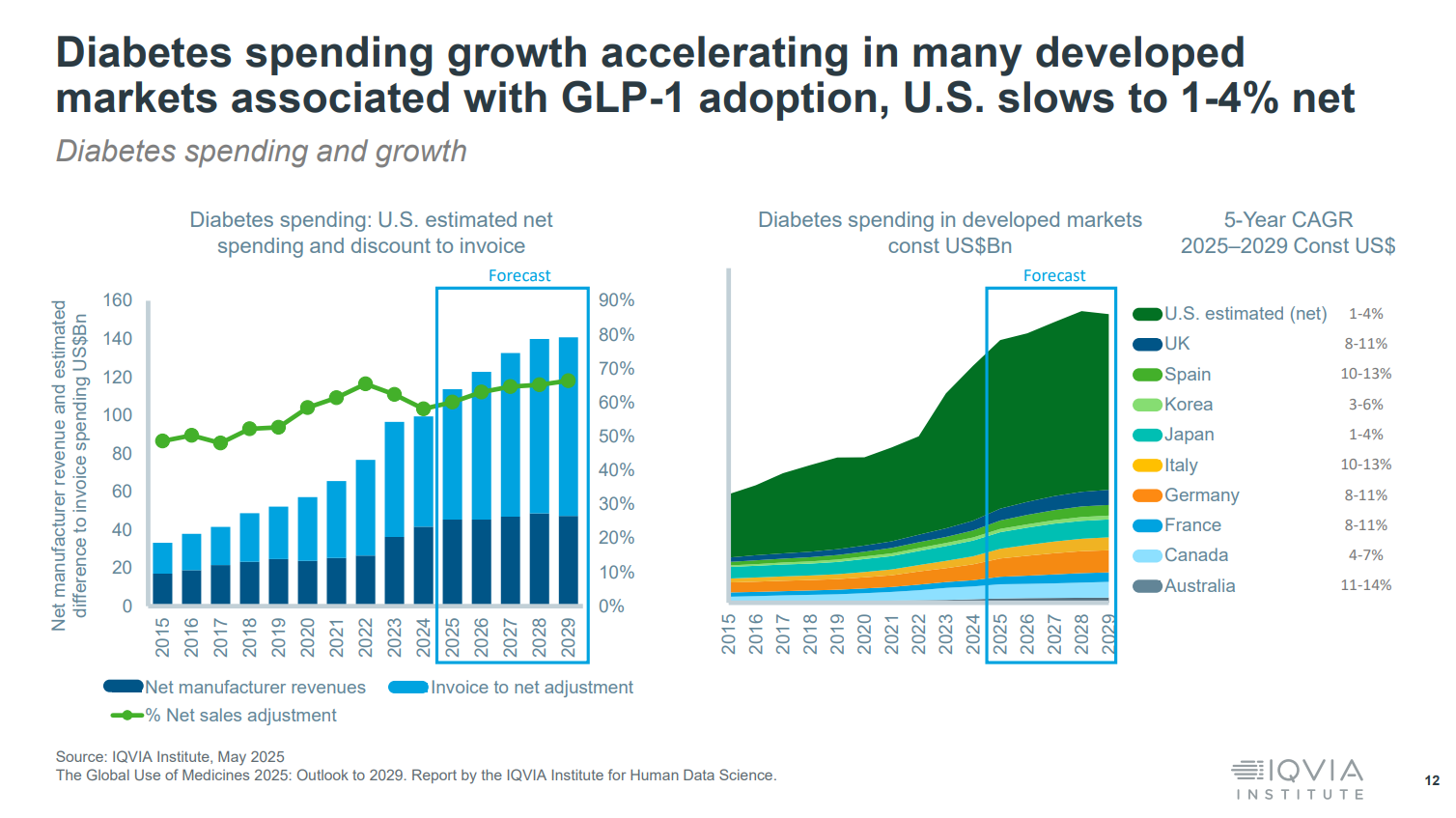 Diabetes spending growth accelerating in many developed markets associated with GLP-1 adoption, U.S. slows to 1-4% net

Diabetes spending and growth

Diabetes spending: U.S. estimated net spending and discount to invoice

Forecast

Net manufacturer revenue and estimated difference to invoice spending US$Bn

160
140
120
100
80
60
40
20
0

90%
80%
70%
60%
50%
40%
30%
20%
10%
0%

2015 2016 2017 2018 2019 2020 2021 2022 2023 2024 2025 2026 2027 2028 2029

Net manufacturer revenues
Invoice to net adjustment
% Net sales adjustment

Diabetes spending in developed markets const US$Bn

Forecast

2015 2016 2017 2018 2019 2020 2021 2022 2023 2024 2025 2026 2027 2028 2029

5-Year CAGR 2025–2029 Const US$

| | |
|---|---|
| U.S. estimated (net) | 1-4% |
| UK | 8-11% |
| Spain | 10-13% |
| Korea | 3-6% |
| Japan | 1-4% |
| Italy | 10-13% |
| Germany | 8-11% |
| France | 8-11% |
| Canada | 4-7% |
| Australia | 11-14% |

Source: IQVIA Institute, May 2025
The Global Use of Medicines 2025: Outlook to 2029. Report by the IQVIA Institute for Human Data Science.

IQVIA INSTITUTE

12